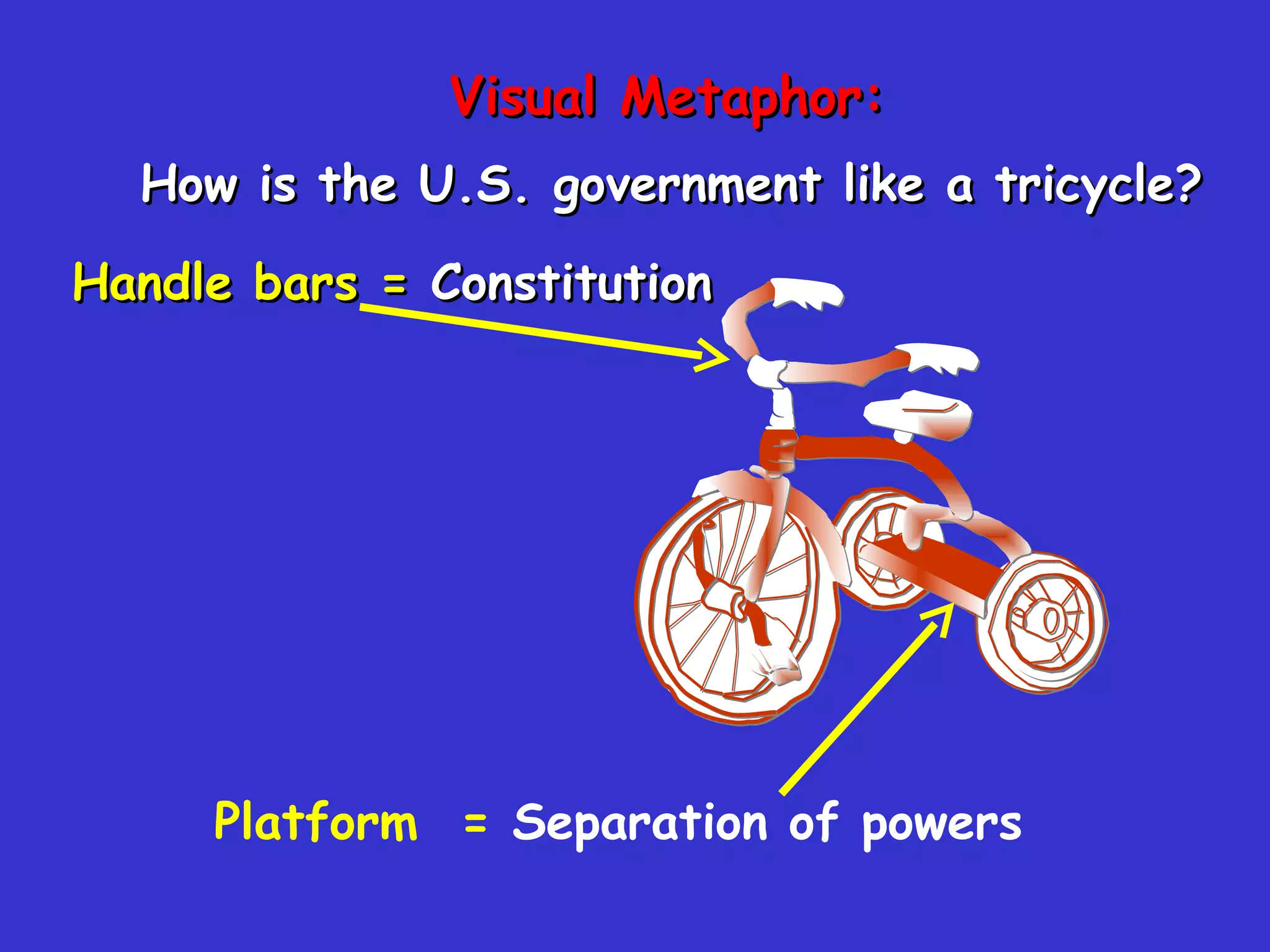 Visual Metaphor:

How is the U.S. government like a tricycle?

Handle bars = Constitution

Platform = Separation of powers